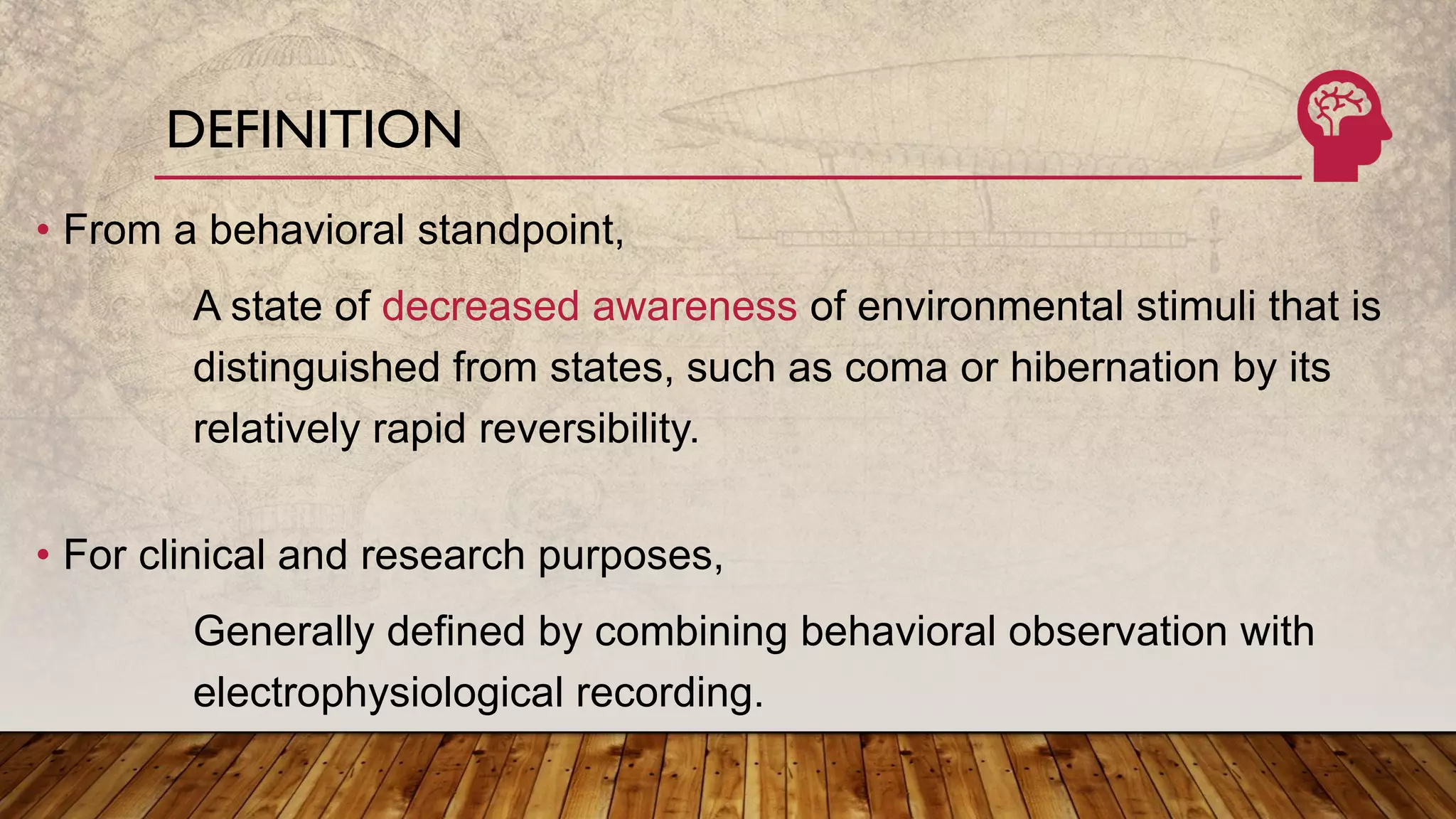 DEFINITION

• From a behavioral standpoint,

A state of decreased awareness of environmental stimuli that is distinguished from states, such as coma or hibernation by its relatively rapid reversibility.

• For clinical and research purposes,

Generally defined by combining behavioral observation with electrophysiological recording.